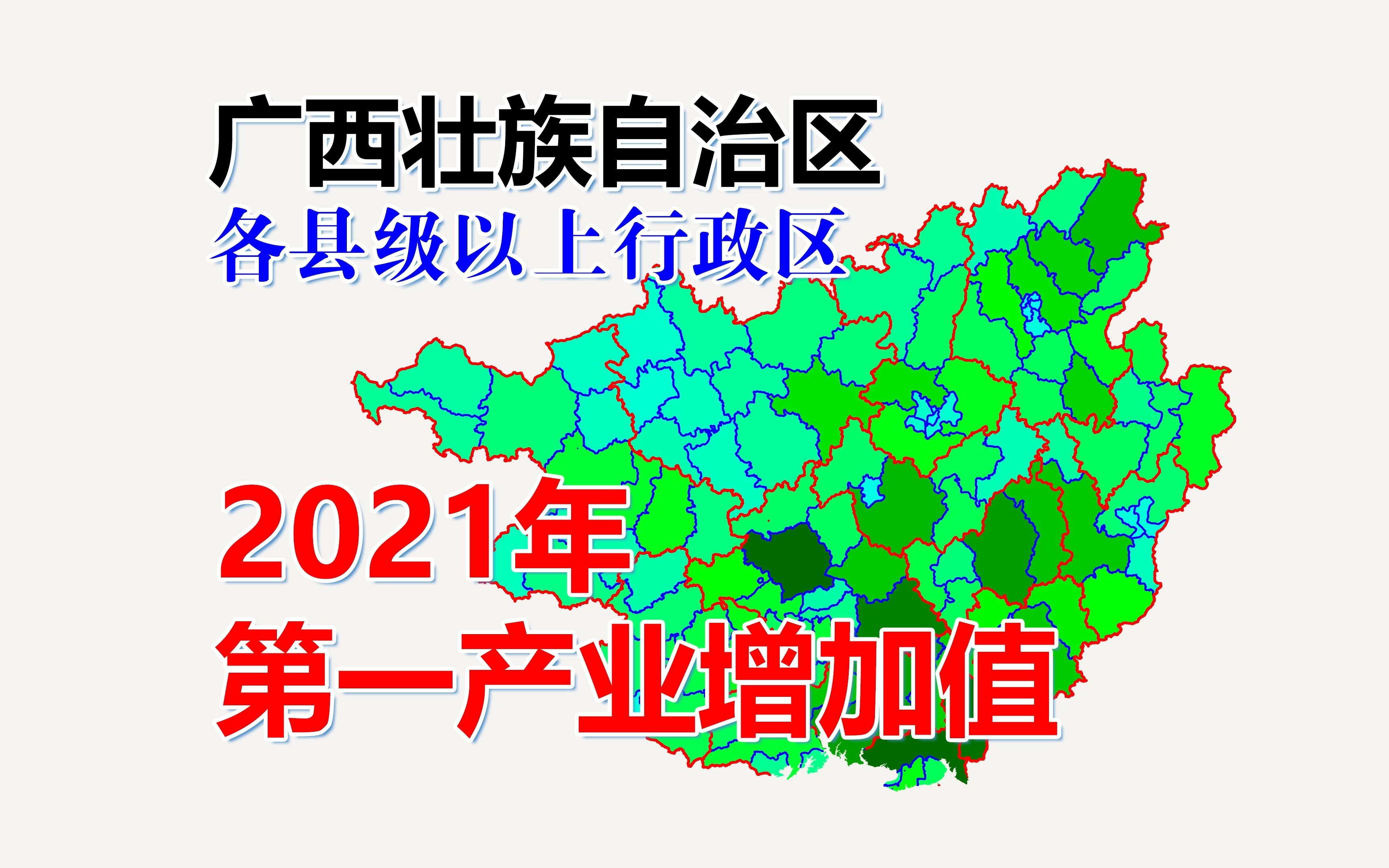 广西壮族自治区
各县级以上行政区

2021年
第一产业增加值